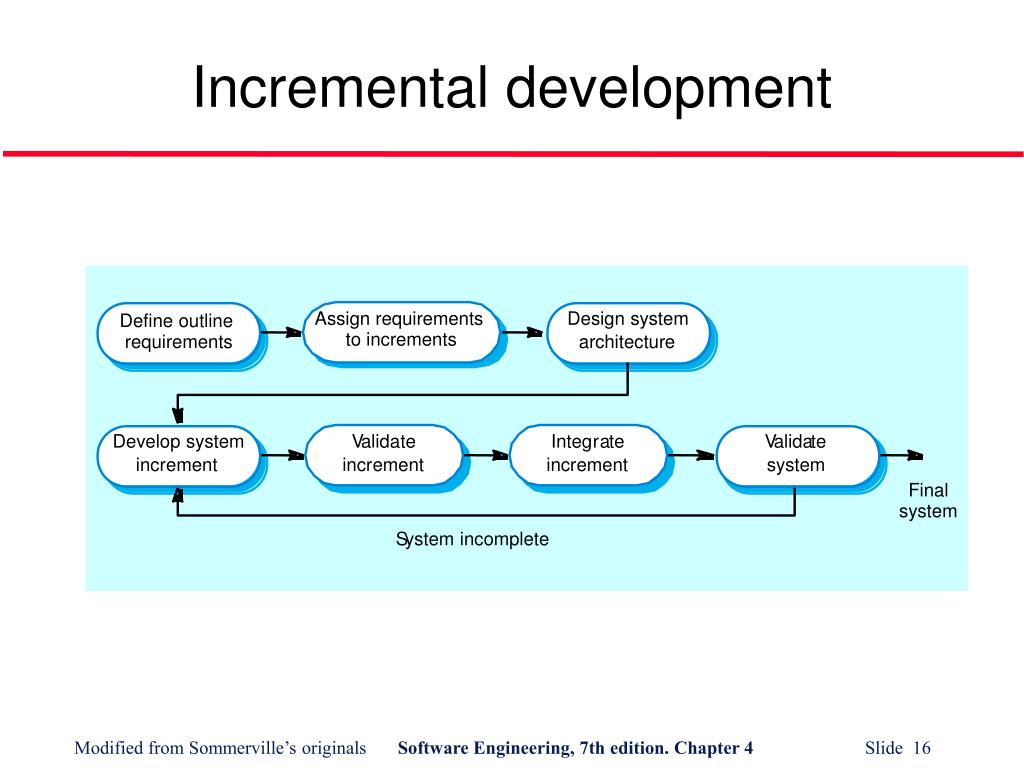 Incremental development

Define outline requirements

Assign requirements to increments

Design system architecture

Develop system increment

Validate increment

Integrate increment

Validate system

Final system

System incomplete

Modified from Sommerville's originals

Software Engineering, 7th edition. Chapter 4

Slide 16